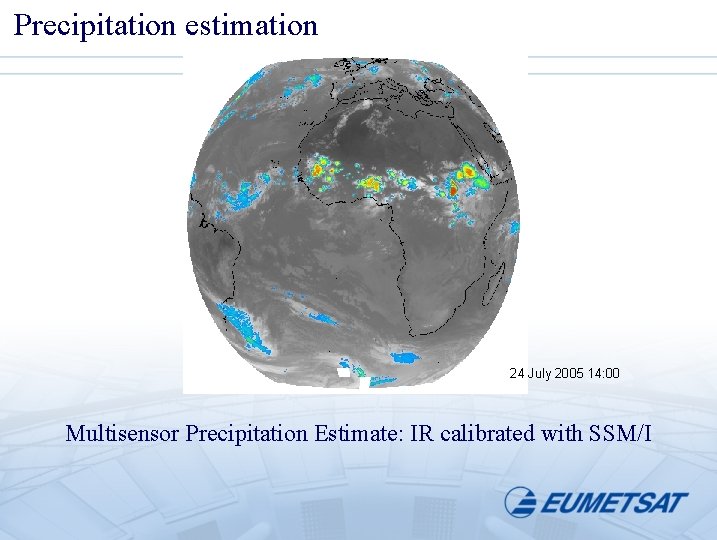 Precipitation estimation

24 July 2005 14:00

Multisensor Precipitation Estimate: IR calibrated with SSM/I

EUMETSAT